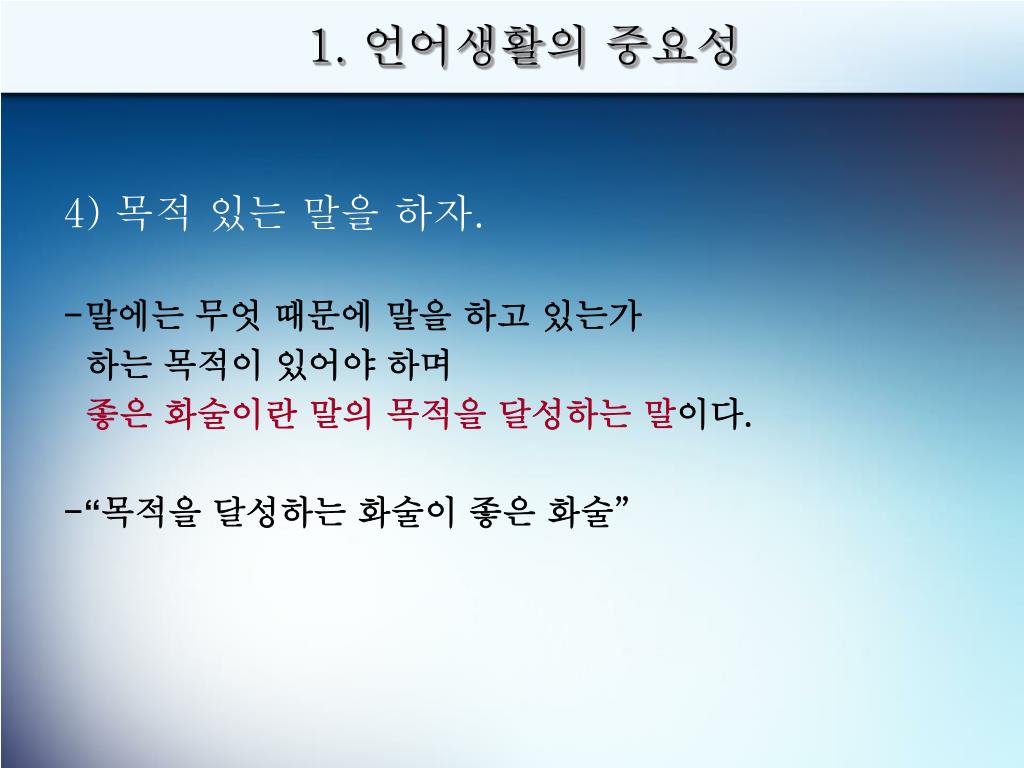 1. 언어생활의 중요성

4) 목적 있는 말을 하자.

-말에는 무엇 때문에 말을 하고 있는가 하는 목적이 있어야 하며 좋은 화술이란 말의 목적을 달성하는 말이다.

-“목적을 달성하는 화술이 좋은 화술”